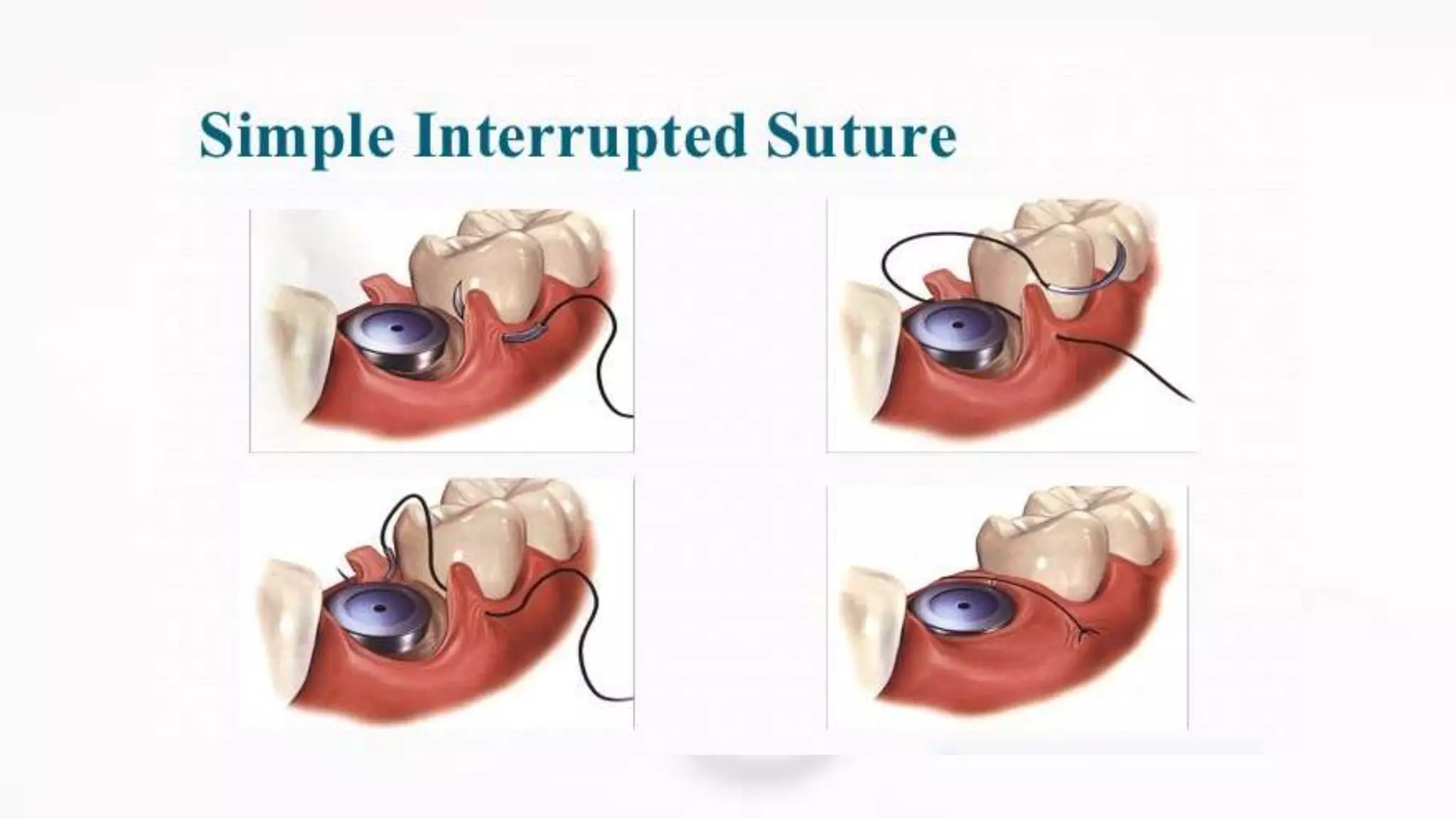 Simple Interrupted Suture